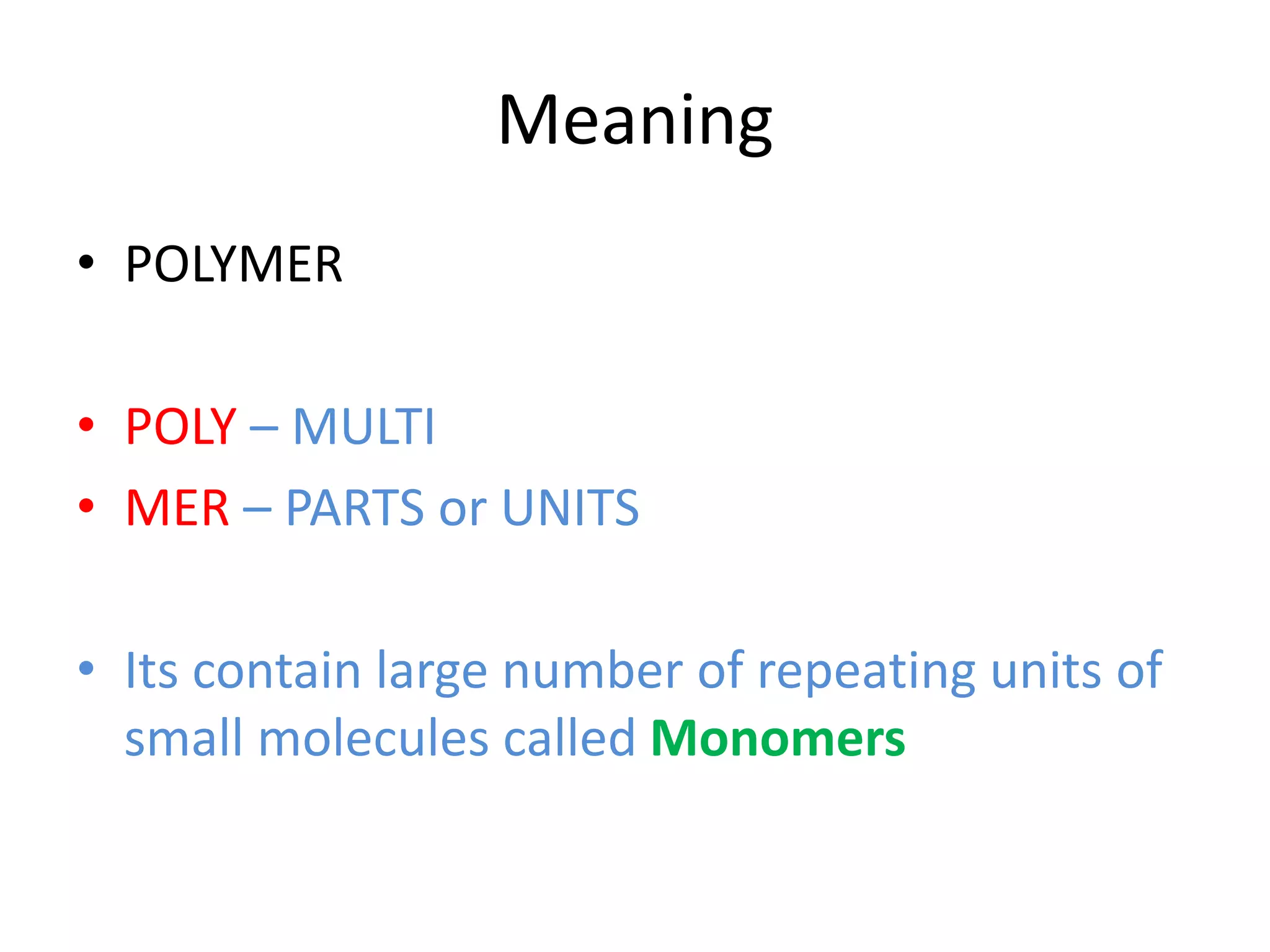 Meaning

• POLYMER

• POLY – MULTI
• MER – PARTS or UNITS

• Its contain large number of repeating units of small molecules called Monomers